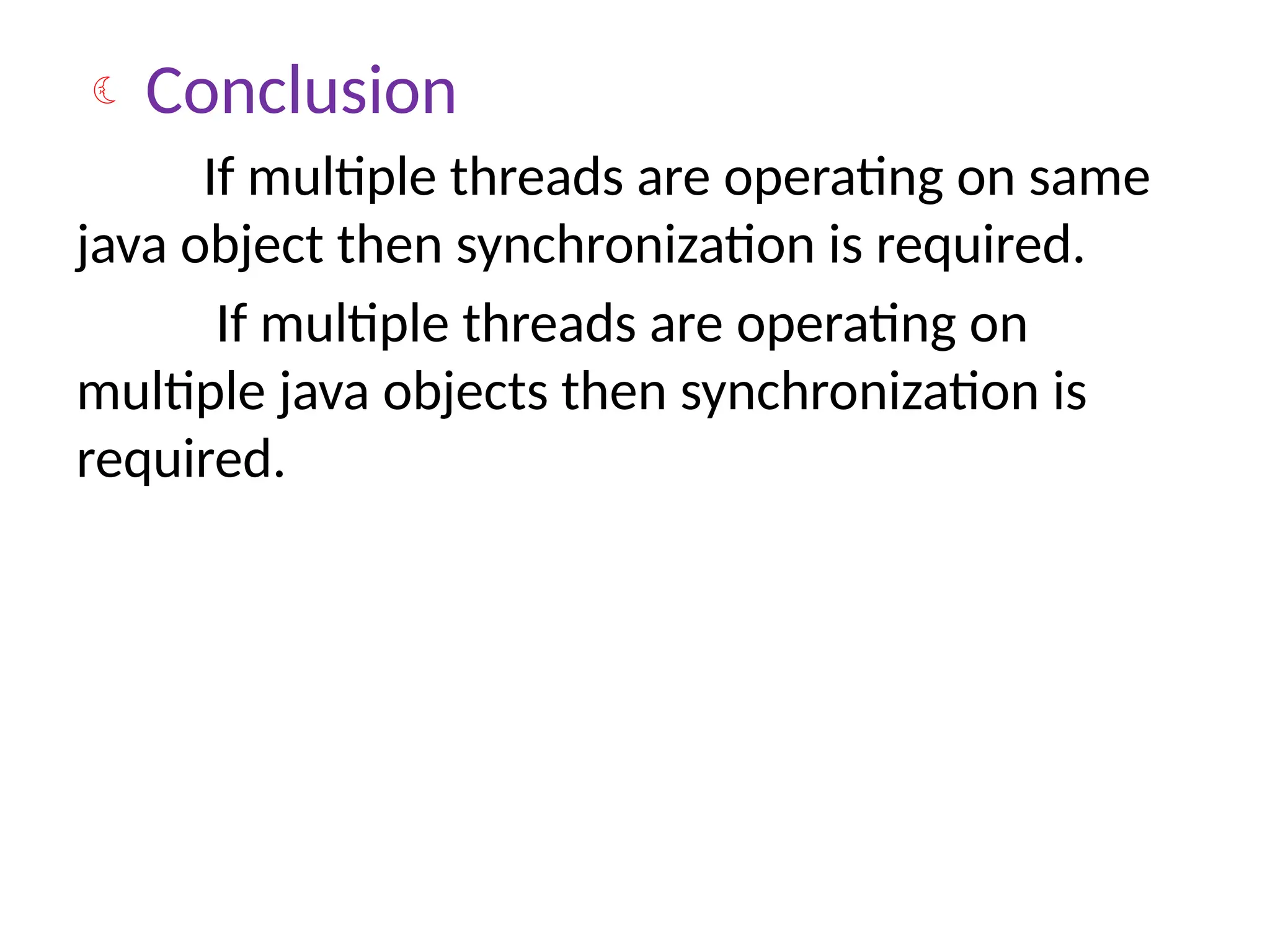 Conclusion

If multiple threads are operating on same java object then synchronization is required.

If multiple threads are operating on multiple java objects then synchronization is required.